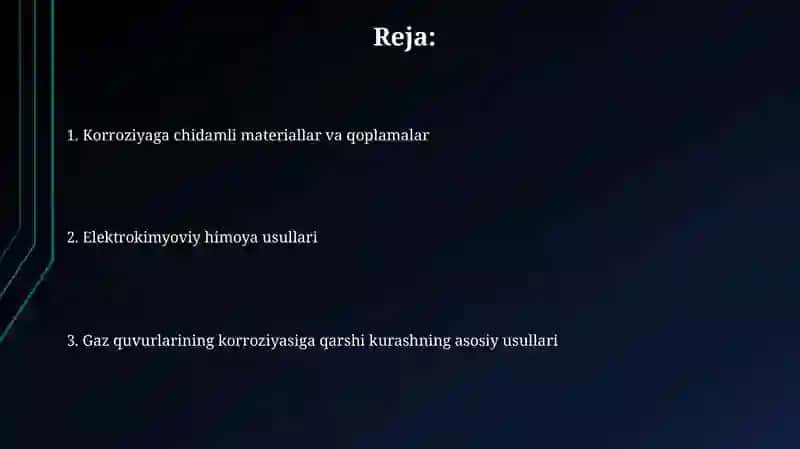 Reja:

1. Korroziyaga chidamli materiallar va qoplamalar

2. Elektrokimyoviy himoya usullari

3. Gaz quvurlarining korroziyasiga qarshi kurashning asosiy usullari